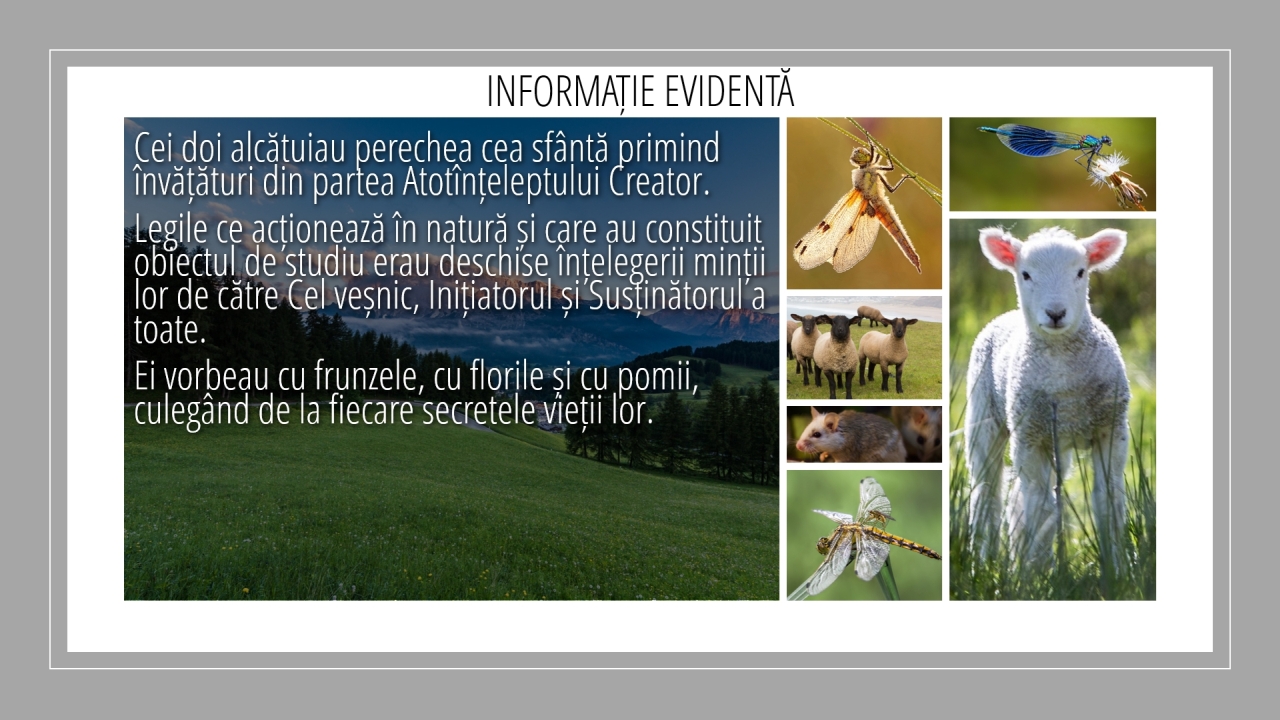 INFORMAȚIE EVIDENTĂ

Cei doi alcătuiau perechea cea sfântă primind învățături din partea Atotînțeleptului Creator.

Legile ce acționează în natură și care au constituit obiectul de studiu erau deschise înțelegerii minții lor de către Cel veșnic, Inițiatorul și Susținătorul a toate.

Ei vorbeau cu frunzele, cu florile și cu pomii, culegând de la fiecare secretele vieții lor.